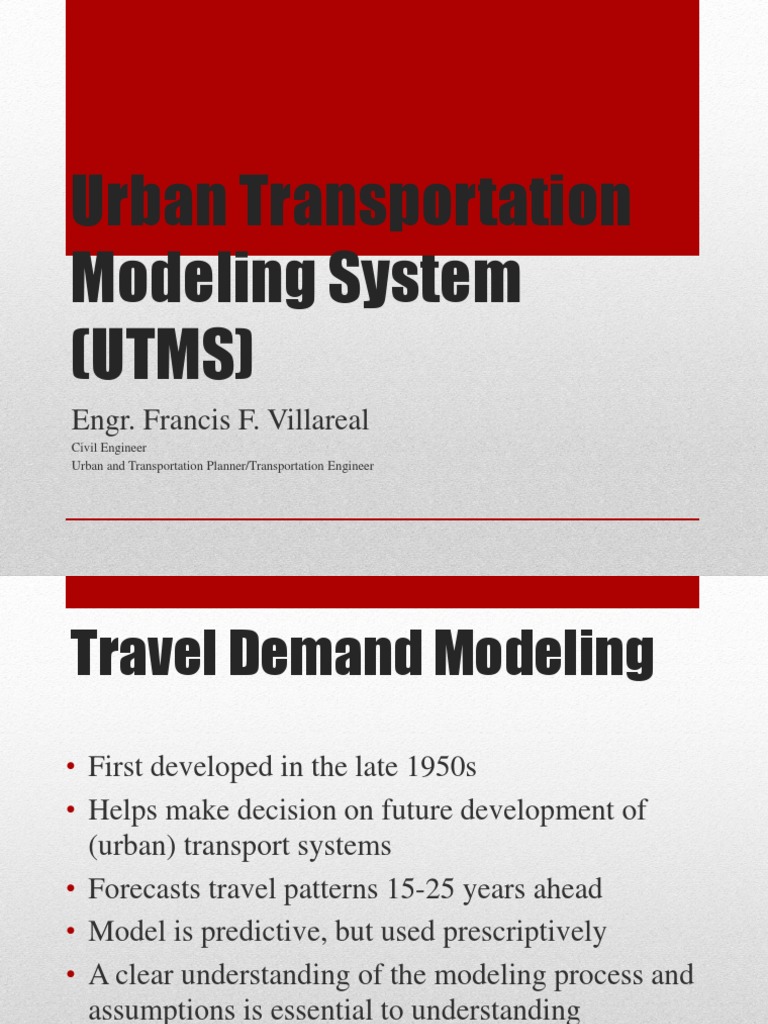 Urban Transportation Modeling System (UTMS)

Engr. Francis F. Villareal

Civil Engineer
Urban and Transportation Planner/Transportation Engineer

Travel Demand Modeling

• First developed in the late 1950s
• Helps make decision on future development of (urban) transport systems
• Forecasts travel patterns 15-25 years ahead
• Model is predictive, but used prescriptively
• A clear understanding of the modeling process and assumptions is essential to understanding